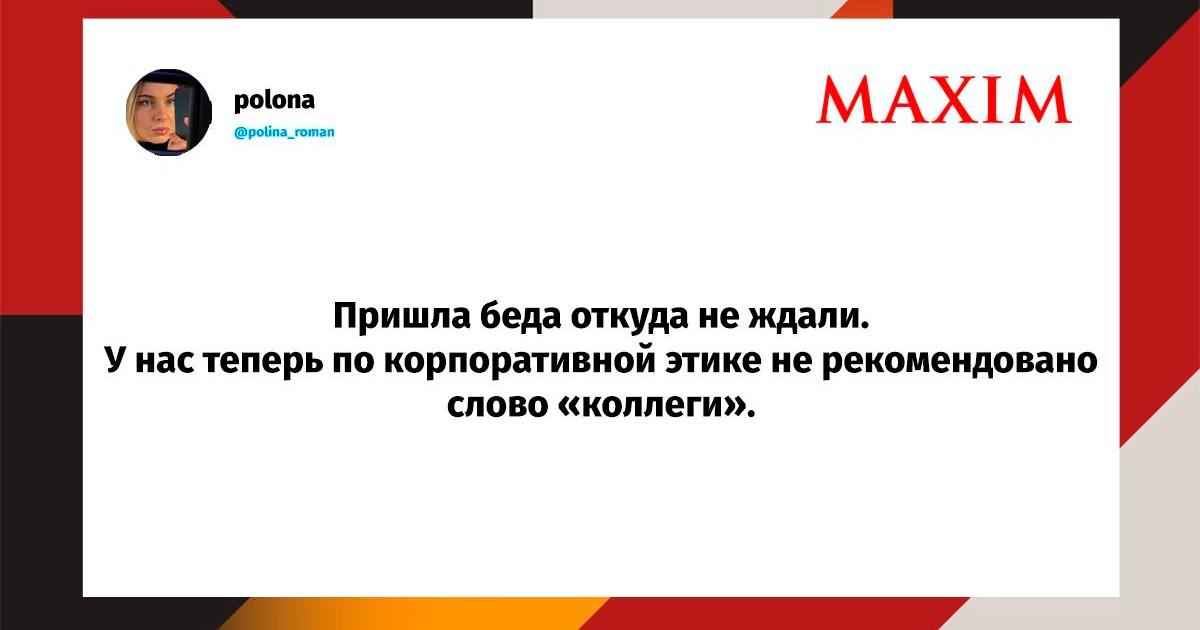 polona
@polina_roman

MAXIM

Пришла беда откуда не ждали.
У нас теперь по корпоративной этике не рекомендовано слово «коллеги».